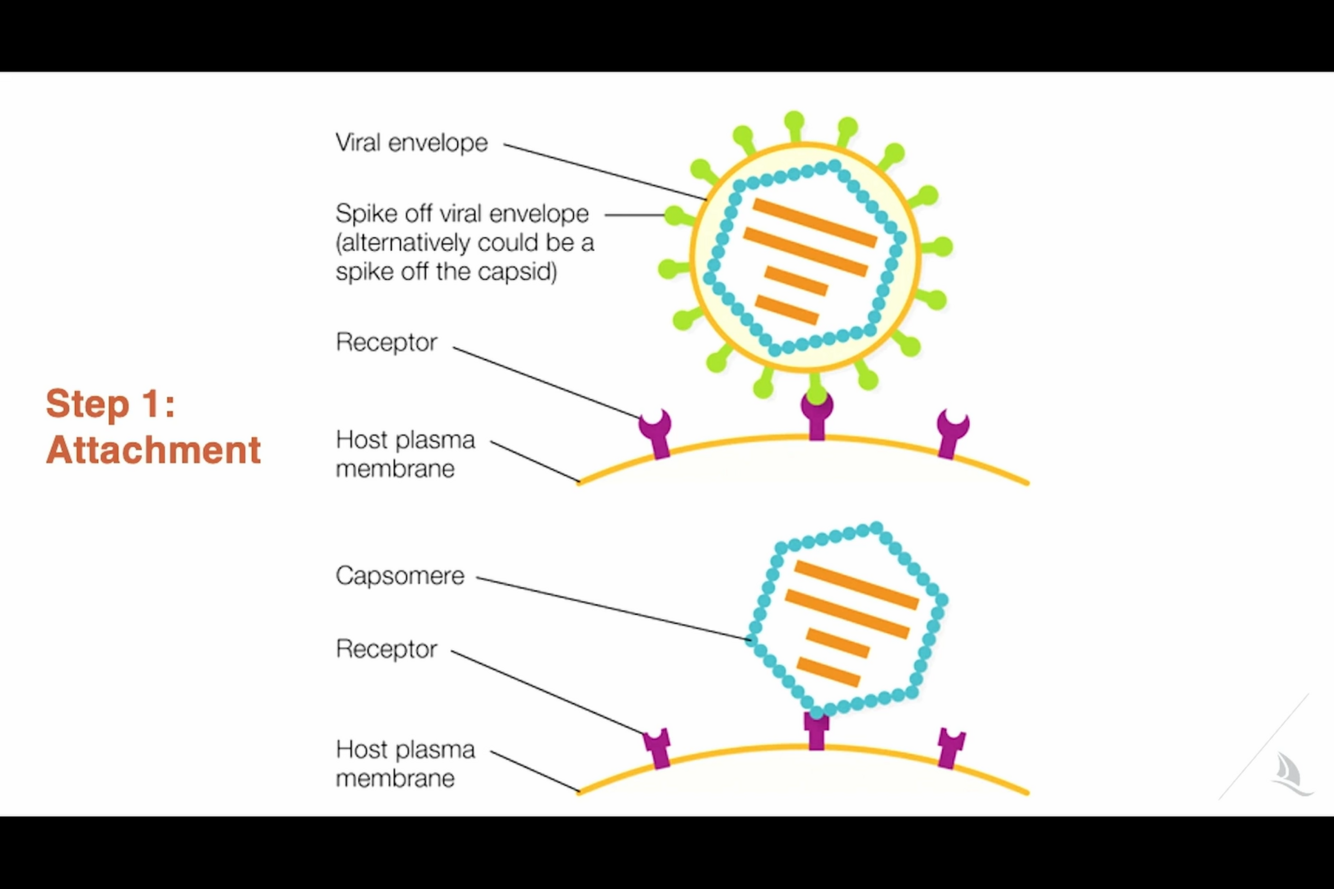 Step 1:
Attachment

Viral envelope

Spike off viral envelope (alternatively could be a spike off the capsid)

Receptor

Host plasma membrane

Capsomere

Receptor

Host plasma membrane